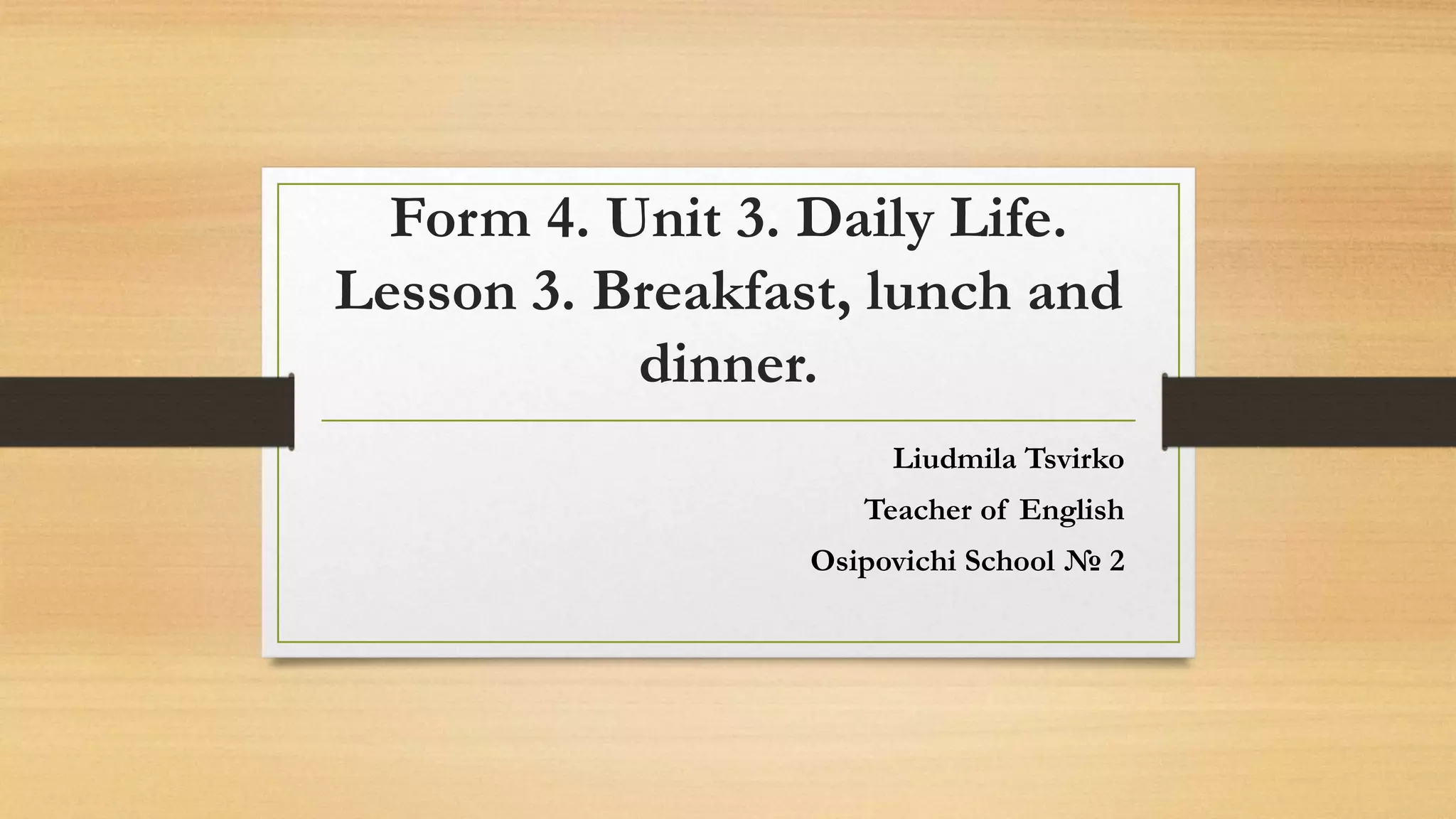 Form 4. Unit 3. Daily Life. Lesson 3. Breakfast, lunch and dinner.

Liudmila Tsvirko

Teacher of English

Osipovichi School № 2